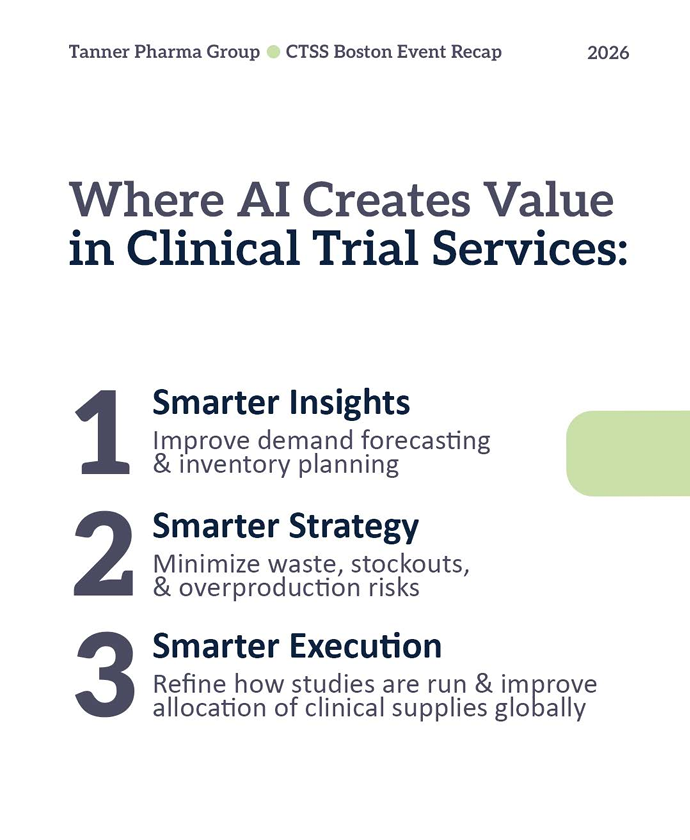 Tanner Pharma Group CTSS Boston Event Recap 2026

Where AI Creates Value in Clinical Trial Services:

1 Smarter Insights
Improve demand forecasting & inventory planning

2 Smarter Strategy
Minimize waste, stockouts, & overproduction risks

3 Smarter Execution
Refine how studies are run & improve allocation of clinical supplies globally